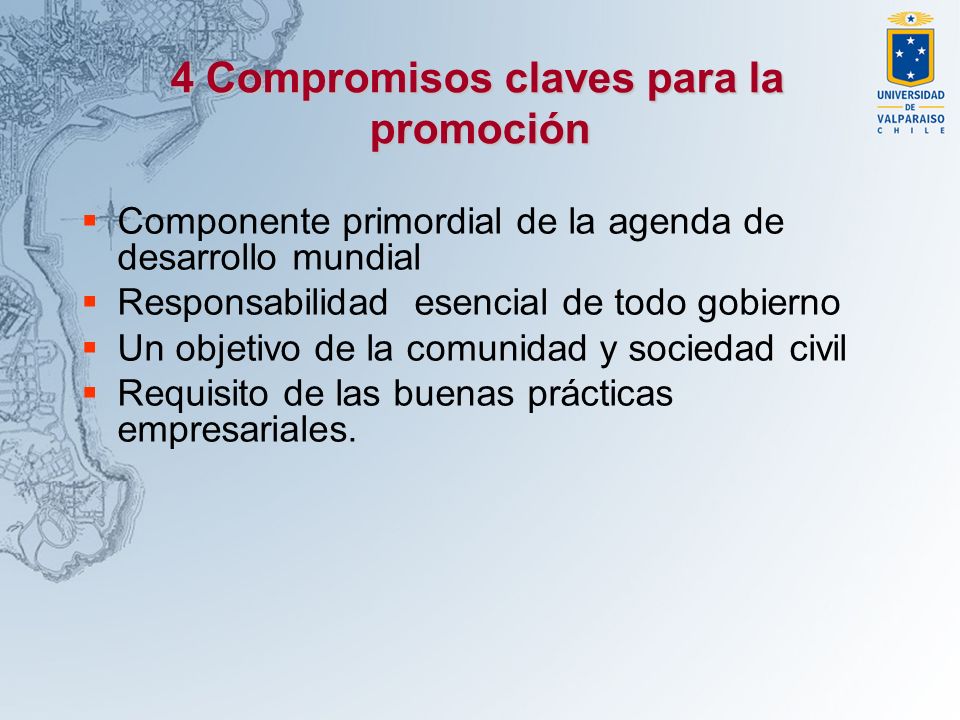 UNIVERSIDAD DE VALPARAISO CHILE

4 Compromisos claves para la promoción

- Componente primordial de la agenda de desarrollo mundial
- Responsabilidad  esencial de todo gobierno
- Un objetivo de la comunidad y sociedad civil
- Requisito de las buenas prácticas empresariales.